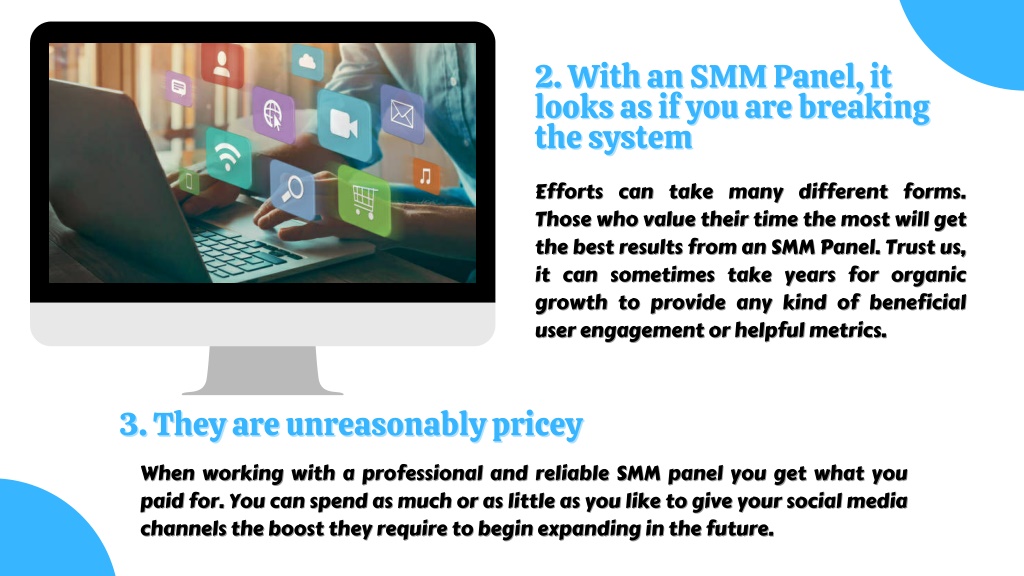 2. With an SMM Panel, it looks as if you are breaking the system

Efforts can take many different forms. Those who value their time the most will get the best results from an SMM Panel. Trust us, it can sometimes take years for organic growth to provide any kind of beneficial user engagement or helpful metrics.

3. They are unreasonably pricey

When working with a professional and reliable SMM panel you get what you paid for. You can spend as much or as little as you like to give your social media channels the boost they require to begin expanding in the future.